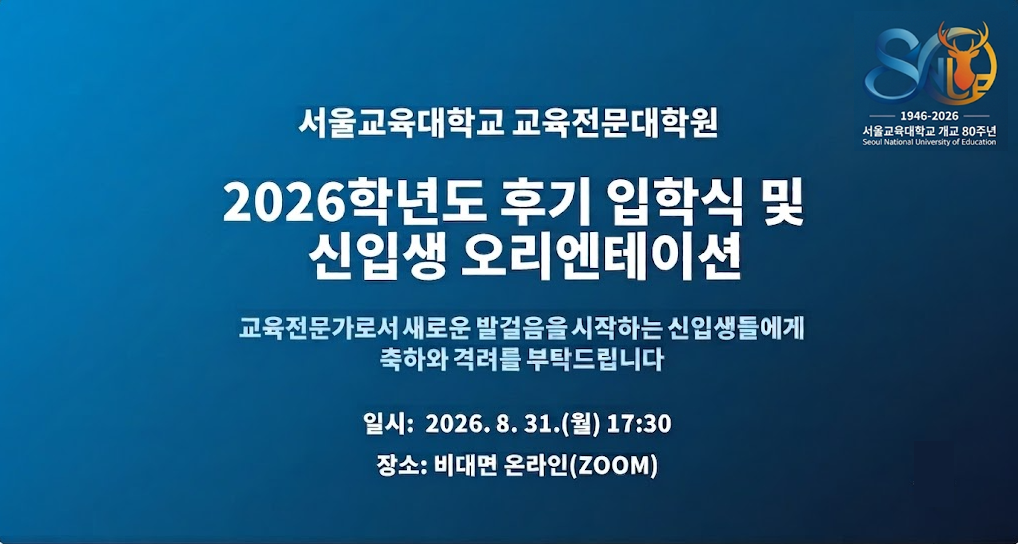 80 SNUE

1946-2026
서울교육대학교 개교 80주년
Seoul National University of Education

서울교육대학교 교육전문대학원

2026학년도 후기 입학식 및 신입생 오리엔테이션

교육전문가로서 새로운 발걸음을 시작하는 신입생들에게 축하와 격려를 부탁드립니다

일시: 2026. 8. 31.(월) 17:30

장소: 비대면 온라인(ZOOM)